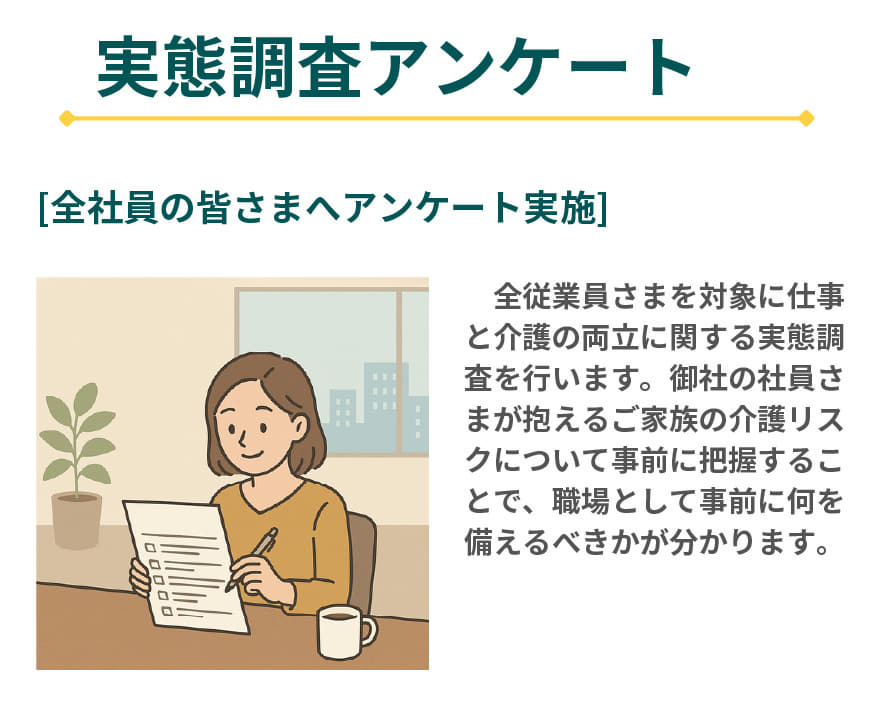 実態調査アンケート

[全社員の皆さまへアンケート実施]

全従業員さまを対象に仕事と介護の両立に関する実態調査を行います。御社の社員さまが抱えるご家族の介護リスクについて事前に把握することで、職場として事前に何を備えるべきかが分かります。